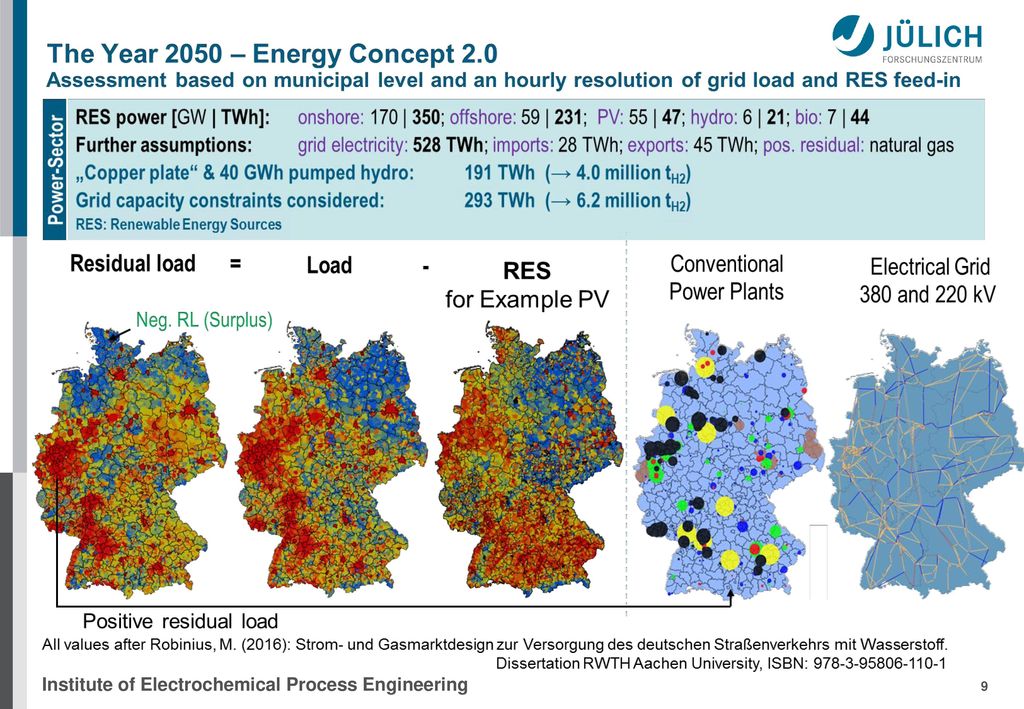 JÜLICH
FORSCHUNGSZENTRUM

The Year 2050 – Energy Concept 2.0
Assessment based on municipal level and an hourly resolution of grid load and RES feed-in

Power-Sector

RES power [GW | TWh]: onshore: 170 | 350; offshore: 59 | 231; PV: 55 | 47; hydro: 6 | 21; bio: 7 | 44
Further assumptions: grid electricity: 528 TWh; imports: 28 TWh; exports: 45 TWh; pos. residual: natural gas
„Copper plate“ & 40 GWh pumped hydro: 191 TWh (→ 4.0 million $t_{H2}$)
Grid capacity constraints considered: 293 TWh (→ 6.2 million $t_{H2}$)
RES: Renewable Energy Sources

Residual load = Load - RES for Example PV

Conventional Power Plants

Electrical Grid 380 and 220 kV

Neg. RL (Surplus)

Positive residual load

All values after Robinius, M. (2016): Strom- und Gasmarktdesign zur Versorgung des deutschen Straßenverkehrs mit Wasserstoff. Dissertation RWTH Aachen University, ISBN: 978-3-95806-110-1

Institute of Electrochemical Process Engineering

9